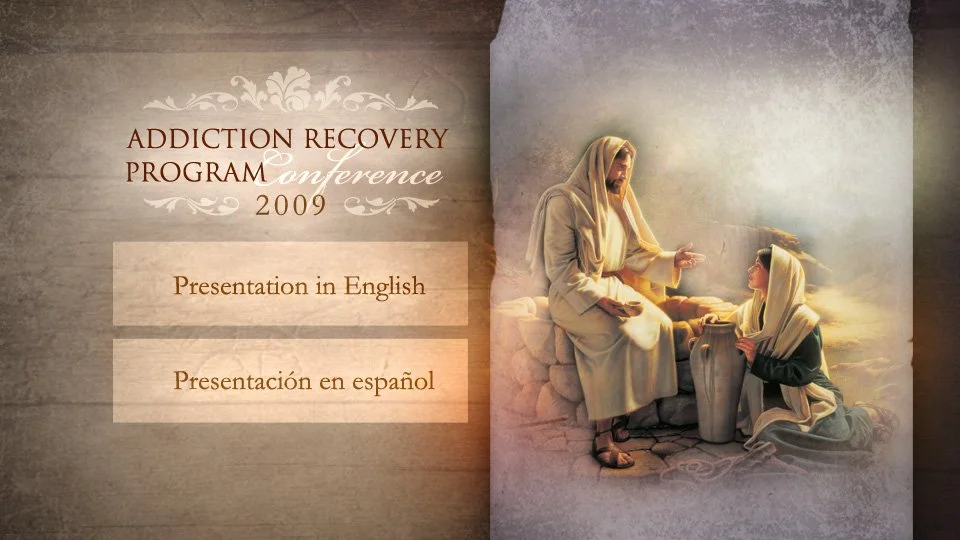 ADDICTION RECOVERY PROGRAM Conference 2009

Presentation in English

Presentación en español